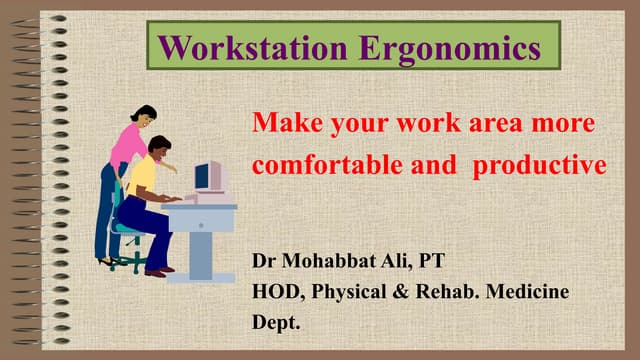 Workstation Ergonomics

Make your work area more comfortable and productive

Dr Mohabbat Ali, PT
HOD, Physical & Rehab. Medicine Dept.